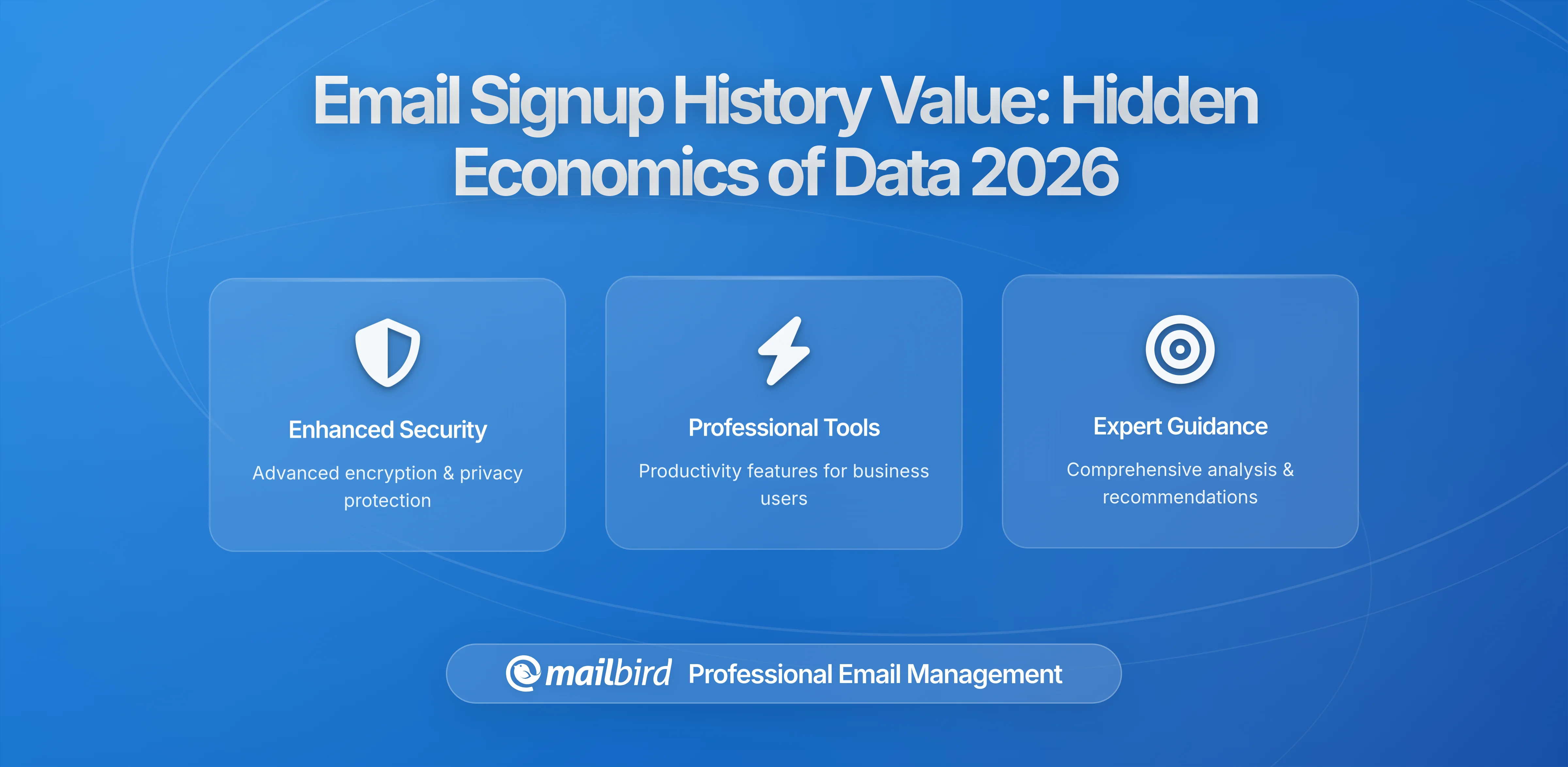 Email Signup History Value: Hidden Economics of Data 2026

Enhanced Security

Advanced encryption & privacy protection

Professional Tools

Productivity features for business users

Expert Guidance

Comprehensive analysis & recommendations

mailbird Professional Email Management